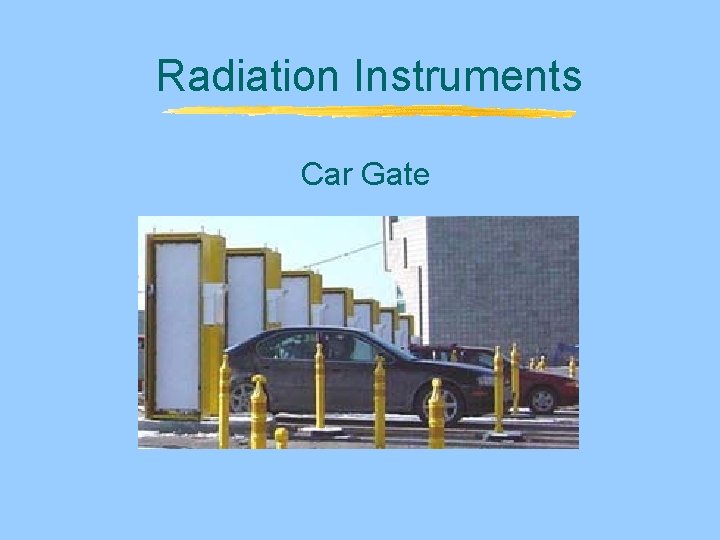 Radiation Instruments

Car Gate